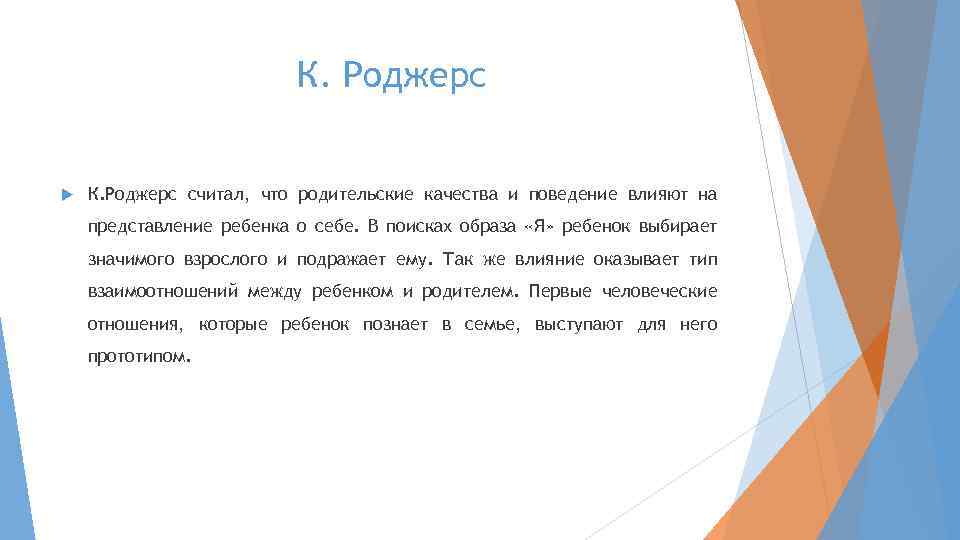 К. Роджерс

К.Роджерс считал, что родительские качества и поведение влияют на представление ребенка о себе. В поисках образа «Я» ребенок выбирает значимого взрослого и подражает ему. Так же влияние оказывает тип взаимоотношений между ребенком и родителем. Первые человеческие отношения, которые ребенок познает в семье, выступают для него прототипом.